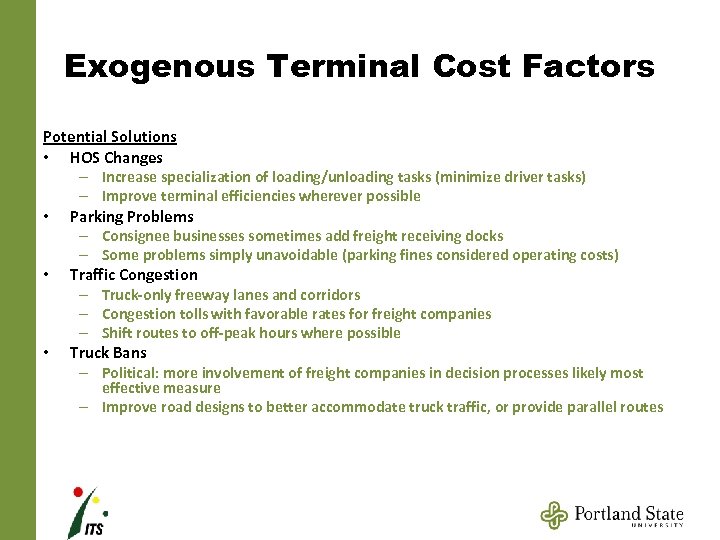 Exogenous Terminal Cost Factors

Potential Solutions

• HOS Changes
  – Increase specialization of loading/unloading tasks (minimize driver tasks)
  – Improve terminal efficiencies wherever possible
• Parking Problems
  – Consignee businesses sometimes add freight receiving docks
  – Some problems simply unavoidable (parking fines considered operating costs)
• Traffic Congestion
  – Truck-only freeway lanes and corridors
  – Congestion tolls with favorable rates for freight companies
  – Shift routes to off-peak hours where possible
• Truck Bans
  – Political: more involvement of freight companies in decision processes likely most effective measure
  – Improve road designs to better accommodate truck traffic, or provide parallel routes

ITS

Portland State UNIVERSITY